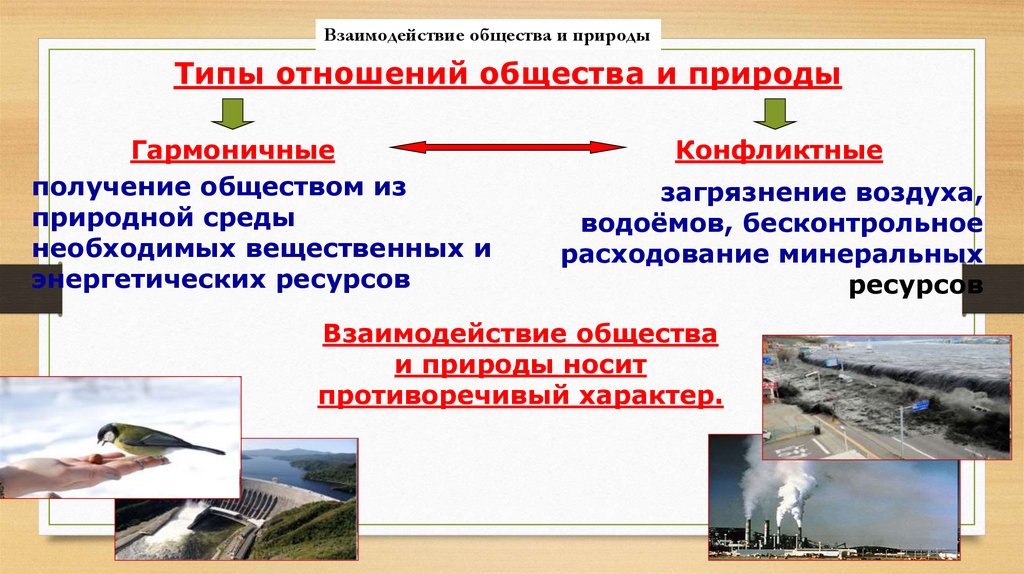 Взаимодействие общества и природы

Типы отношений общества и природы

Гармоничные

получение обществом из природной среды необходимых вещественных и энергетических ресурсов

Конфликтные

загрязнение воздуха, водоёмов, бесконтрольное расходование минеральных ресурсов

Взаимодействие общества и природы носит противоречивый характер.